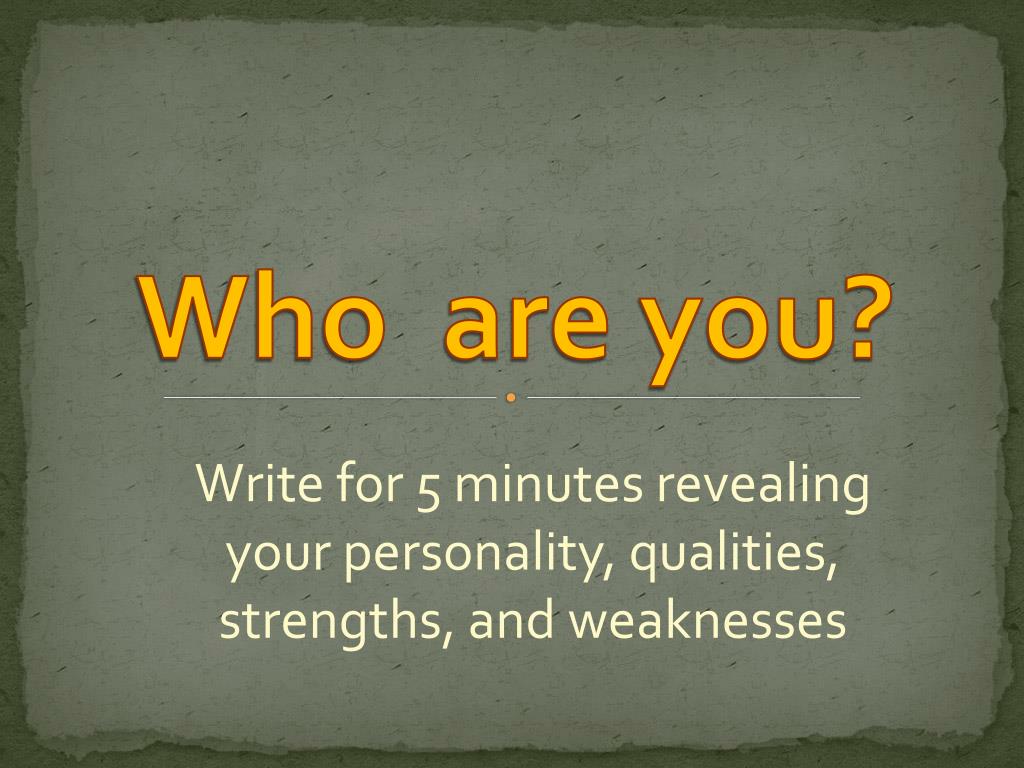 Who are you?

Write for 5 minutes revealing your personality, qualities, strengths, and weaknesses